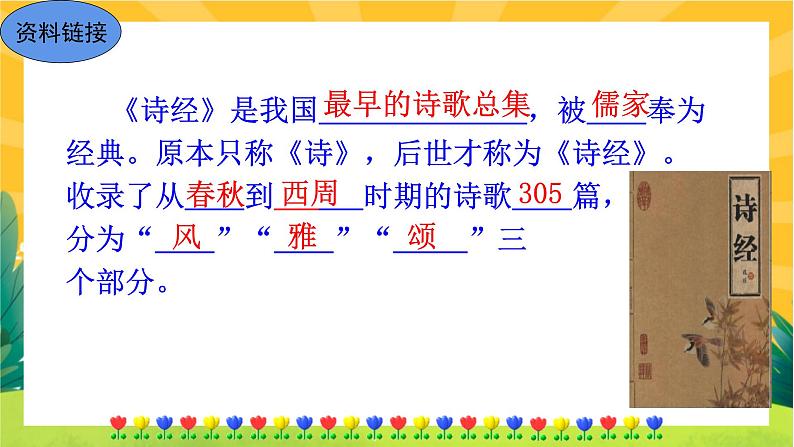 资料链接

《诗经》是我国最早的诗歌总集，被儒家奉为经典。原本只称《诗》，后世才称为《诗经》。收录了从春秋到西周时期的诗歌305篇，分为“风”“雅”“颂”三个部分。

诗经